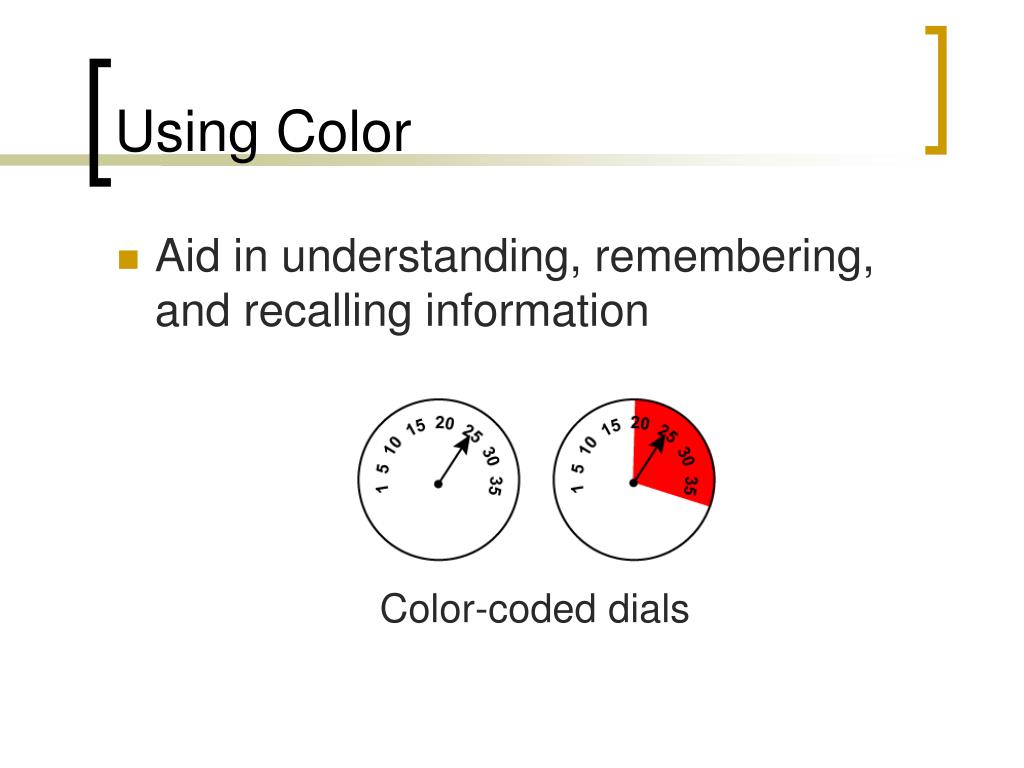 Using Color

Aid in understanding, remembering, and recalling information

1 5 10 15 20 25 30 35

1 5 10 15 20 25 30 35

Color-coded dials